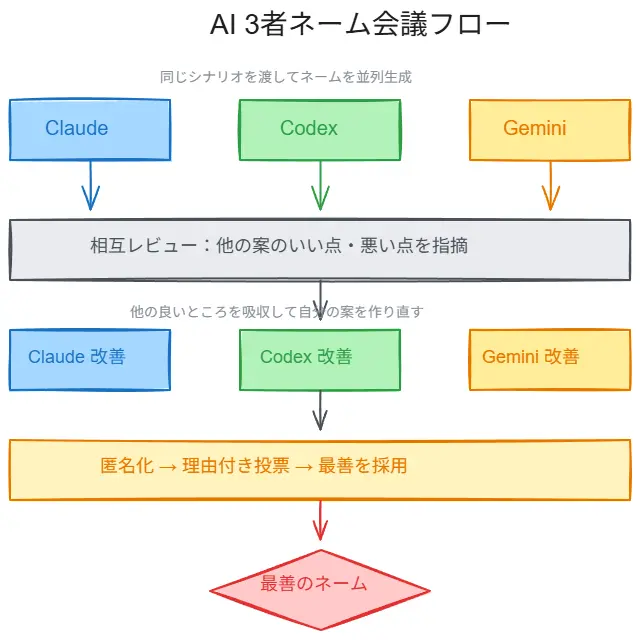 AI 3者ネーム会議フロー

同じシナリオを渡してネームを並列生成

Claude

Codex

Gemini

相互レビュー：他の案のいい点・悪い点を指摘

他の良いところを吸収して自分の案を作り直す

Claude 改善

Codex 改善

Gemini 改善

匿名化 → 理由付き投票 → 最善を採用

最善のネーム